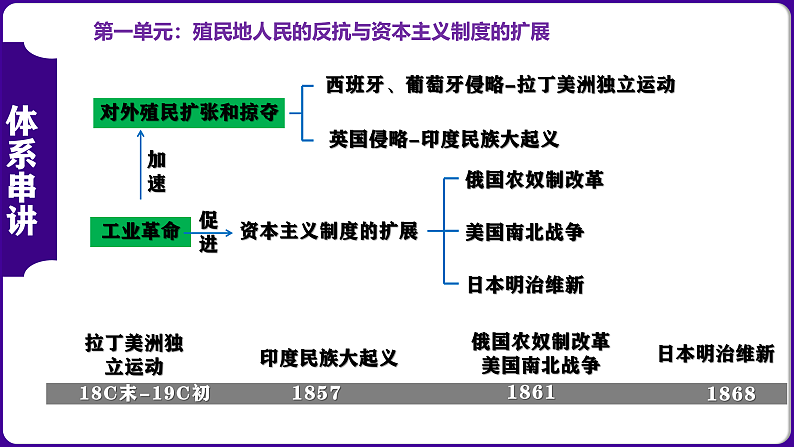 体系串讲

第一单元：殖民地人民的反抗与资本主义制度的扩展

对外殖民扩张和掠夺

西班牙、葡萄牙侵略-拉丁美洲独立运动

英国侵略-印度民族大起义

加速

工业革命

促进

资本主义制度的扩展

俄国农奴制改革

美国南北战争

日本明治维新

拉丁美洲独立运动

印度民族大起义

俄国农奴制改革
美国南北战争

日本明治维新

18C末-19C初

1857

1861

1868